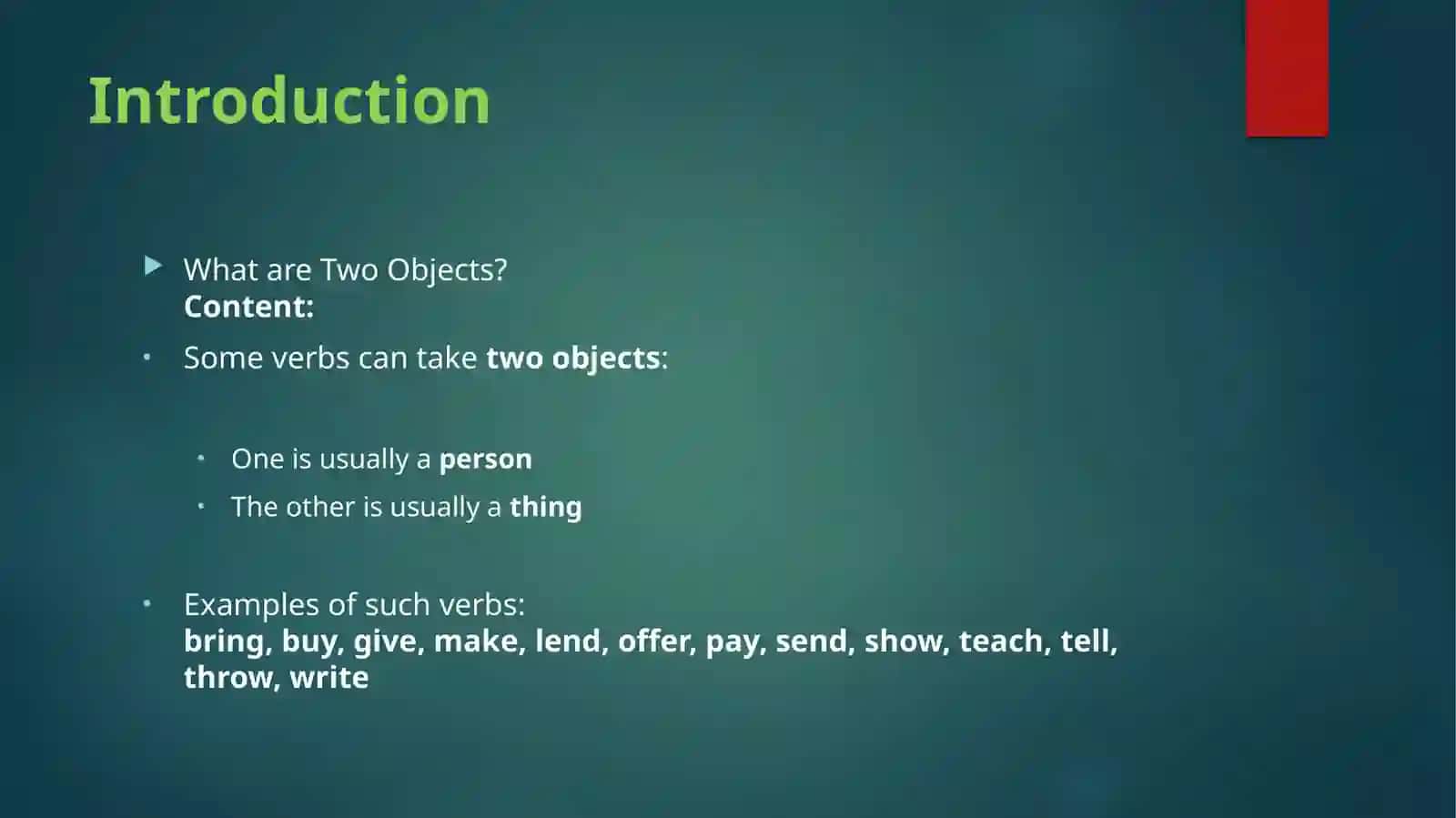 Introduction

What are Two Objects?
Content:

Some verbs can take two objects:

One is usually a person

The other is usually a thing

Examples of such verbs:
bring, buy, give, make, lend, offer, pay, send, show, teach, tell, throw, write